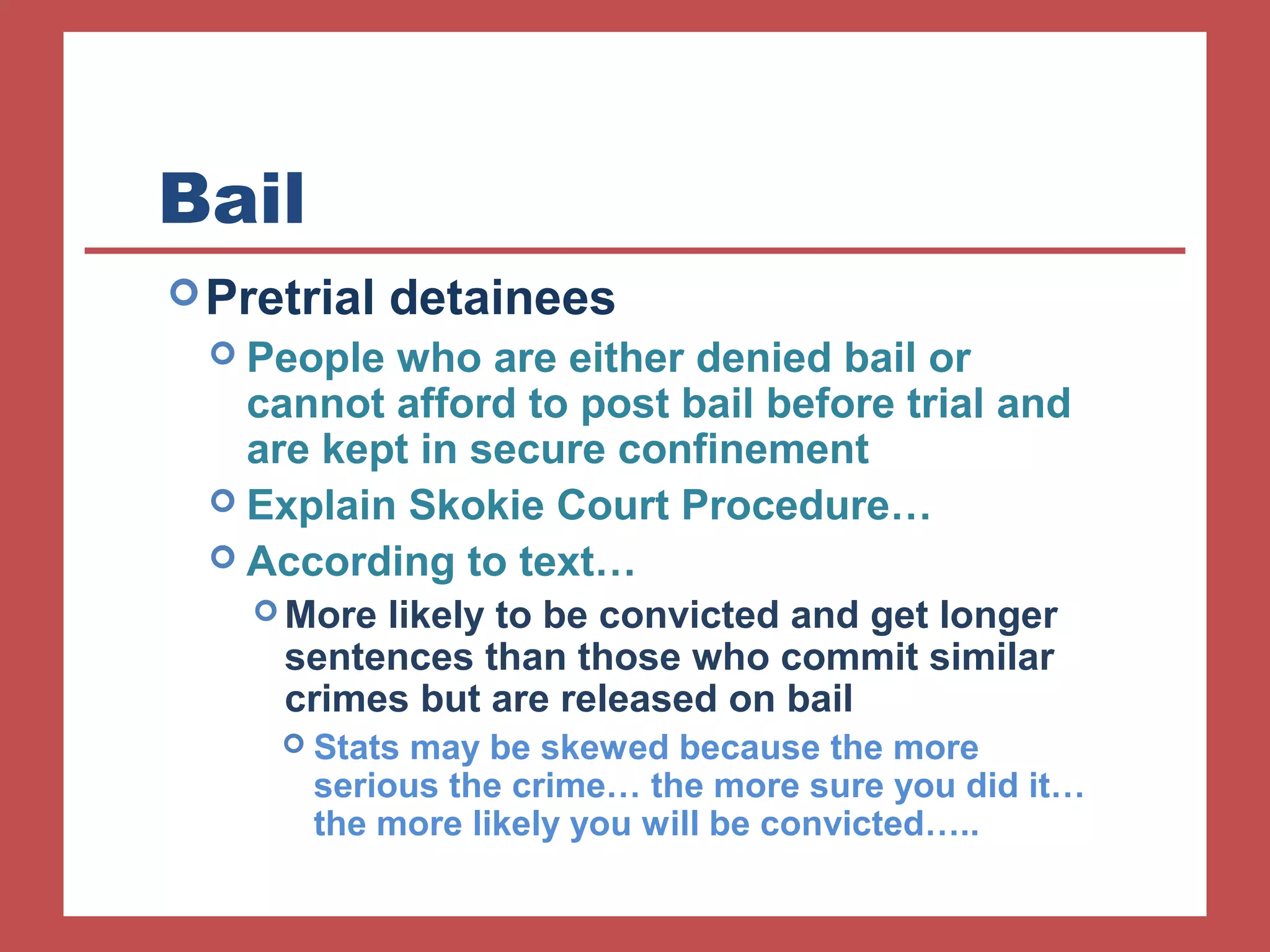 Bail

Pretrial detainees

People who are either denied bail or cannot afford to post bail before trial and are kept in secure confinement

Explain Skokie Court Procedure…

According to text…

More likely to be convicted and get longer sentences than those who commit similar crimes but are released on bail

Stats may be skewed because the more serious the crime… the more sure you did it… the more likely you will be convicted…..